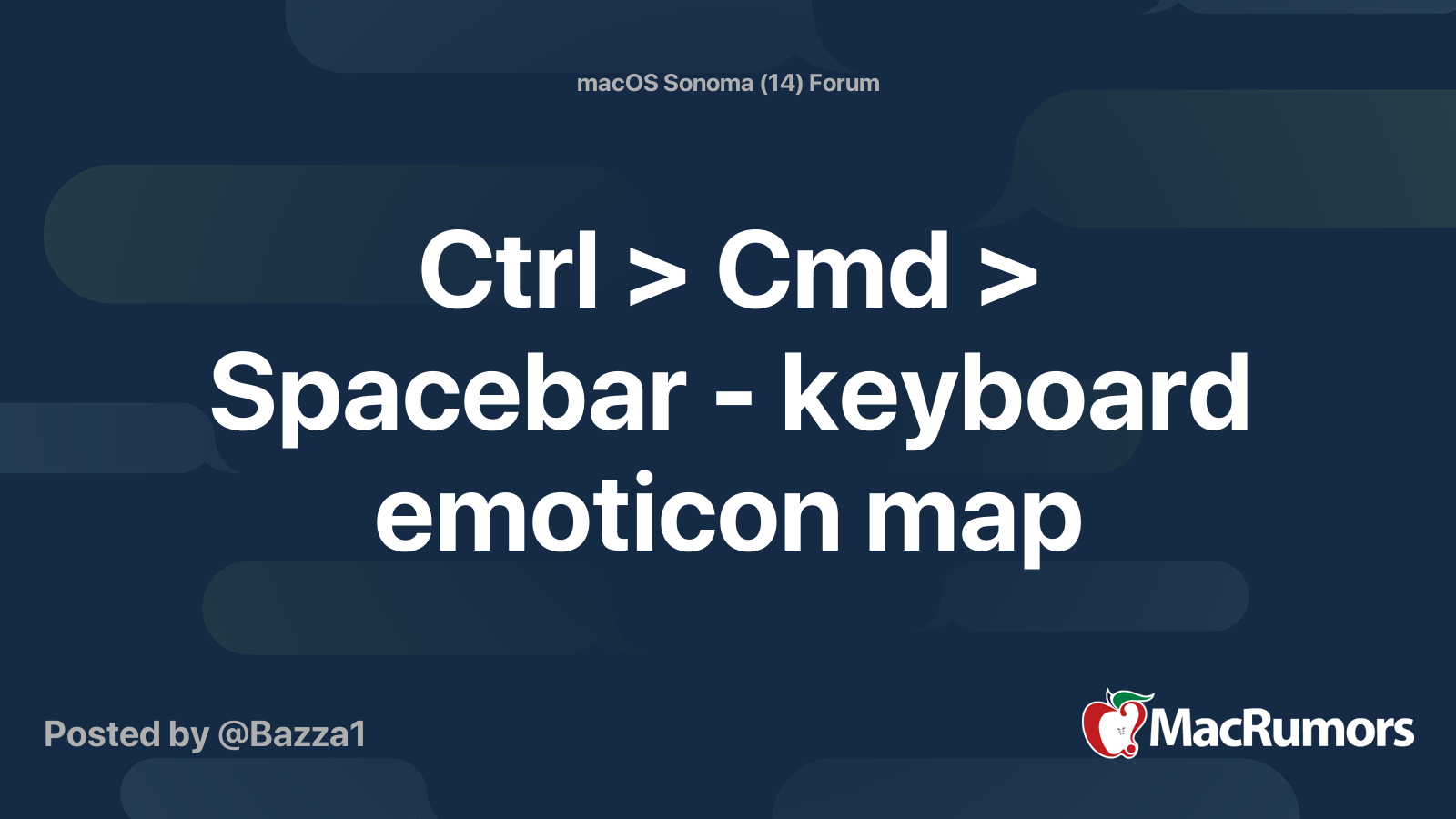 macOS Sonoma (14) Forum

Ctrl > Cmd > Spacebar - keyboard emoticon map

Posted by @Bazza1

MacRumors